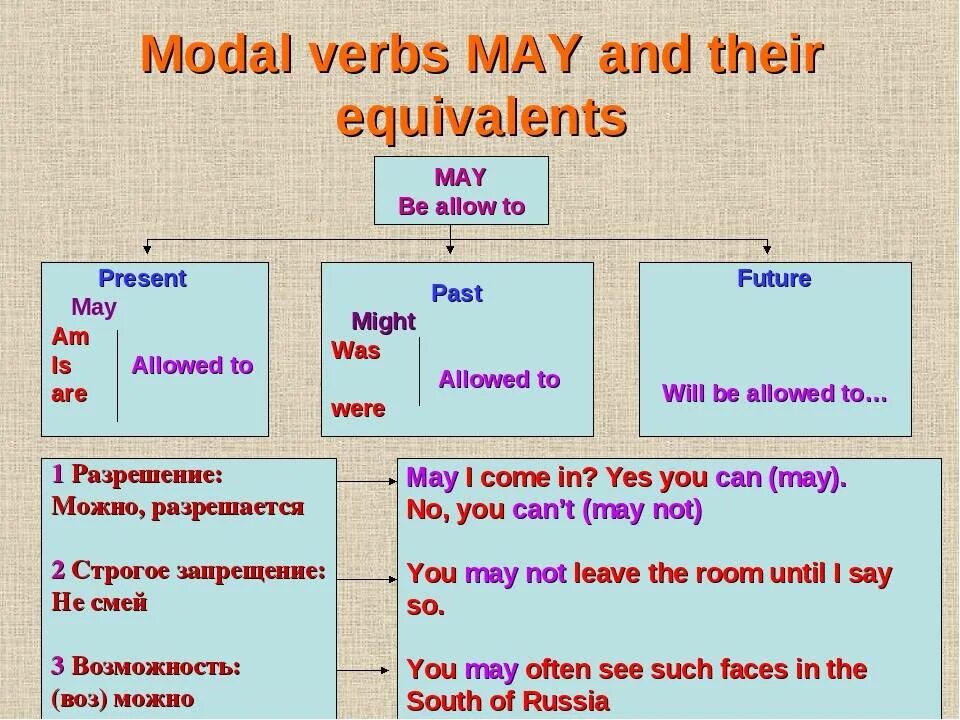 Modal verbs MAY and their equivalents

MAY
Be allow to

Present
May
Am
Is
are
Allowed to

Past
Might
Was
were
Allowed to

Future
Will be allowed to…

1 Разрешение:
Можно, разрешается

2 Строгое запрещение:
Не смей

3 Возможность:
(воз) можно

May I come in? Yes you can (may).
No, you can't (may not)

You may not leave the room until I say so.

You may often see such faces in the South of Russia